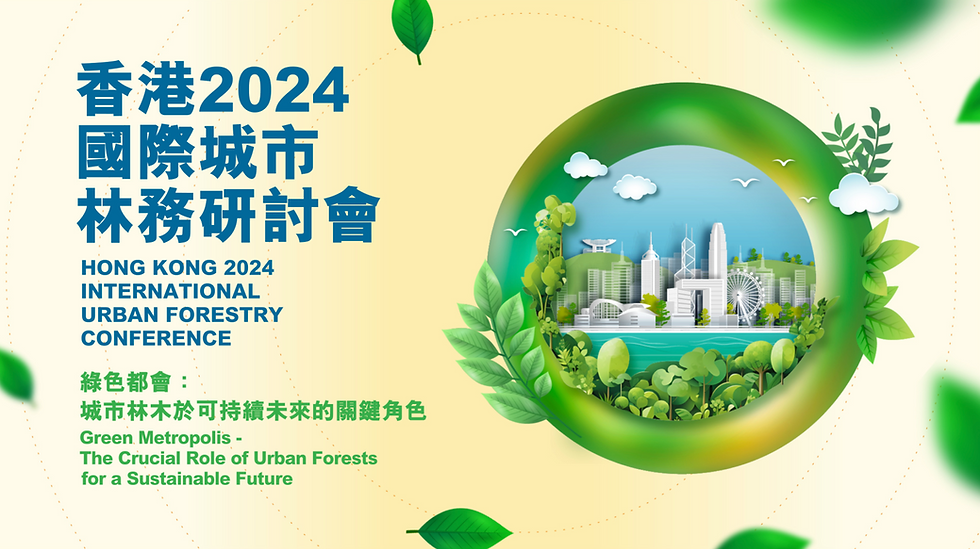 香港2024
國際城市
林務研討會

HONG KONG 2024
INTERNATIONAL
URBAN FORESTRY
CONFERENCE

綠色都會：
城市林木於可持續未來的關鍵角色

Green Metropolis -
The Crucial Role of Urban Forests
for a Sustainable Future